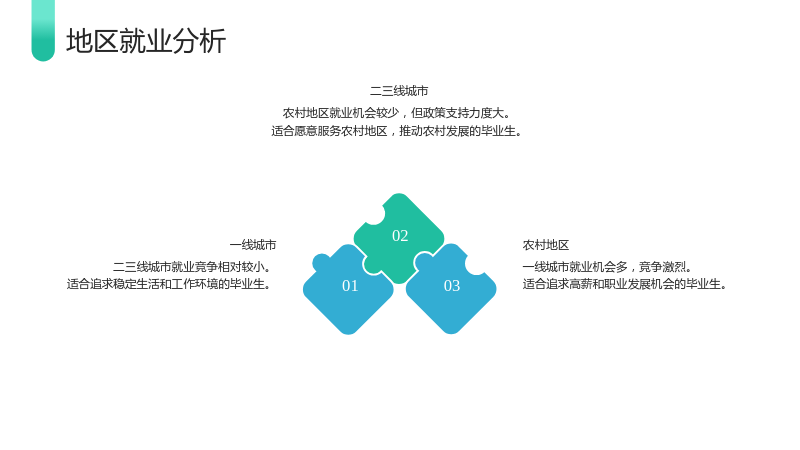 地区就业分析

二三线城市

农村地区就业机会较少，但政策支持力度大。
适合愿意服务农村地区，推动农村发展的毕业生。

一线城市

二三线城市就业竞争相对较小。
适合追求稳定生活和工作环境的毕业生。

02

01

03

农村地区

一线城市就业机会多，竞争激烈。
适合追求高薪和职业发展机会的毕业生。